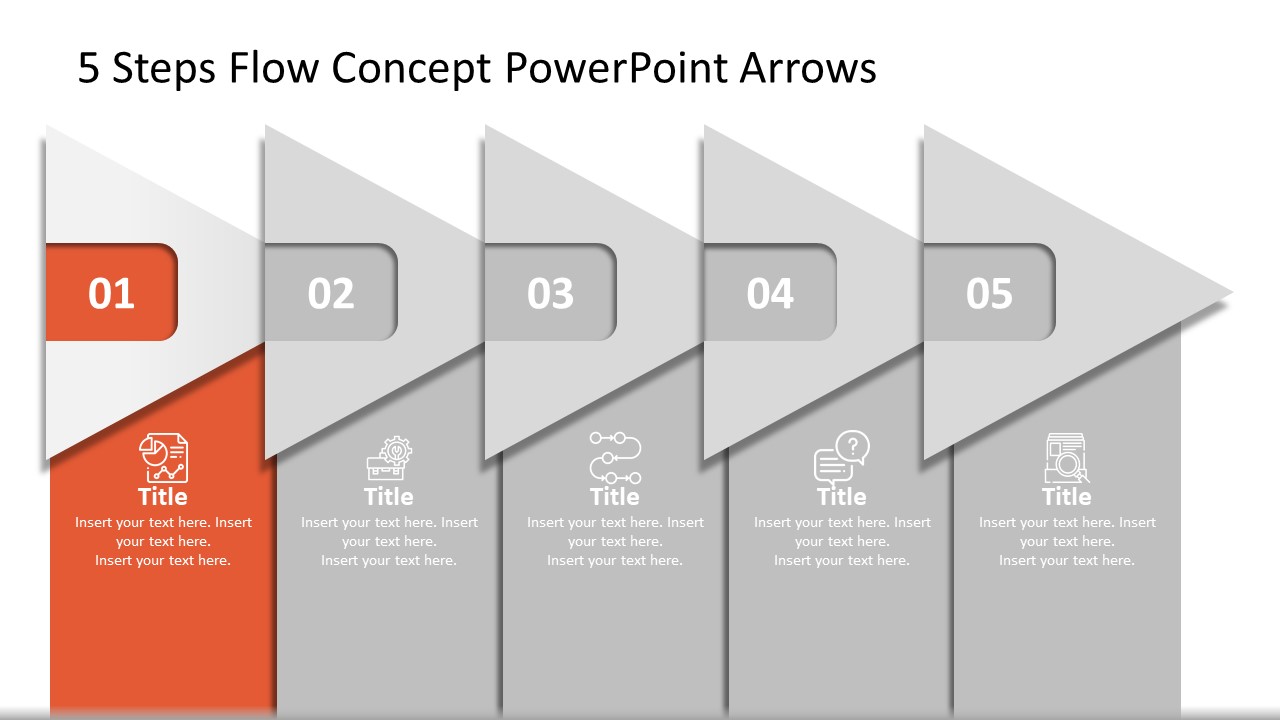 5 Steps Flow Concept PowerPoint Arrows

01

02

03

04

05

Title
Insert your text here. Insert your text here.
Insert your text here.

Title
Insert your text here. Insert your text here.
Insert your text here.

Title
Insert your text here. Insert your text here.
Insert your text here.

Title
Insert your text here. Insert your text here.
Insert your text here.

Title
Insert your text here. Insert your text here.
Insert your text here.